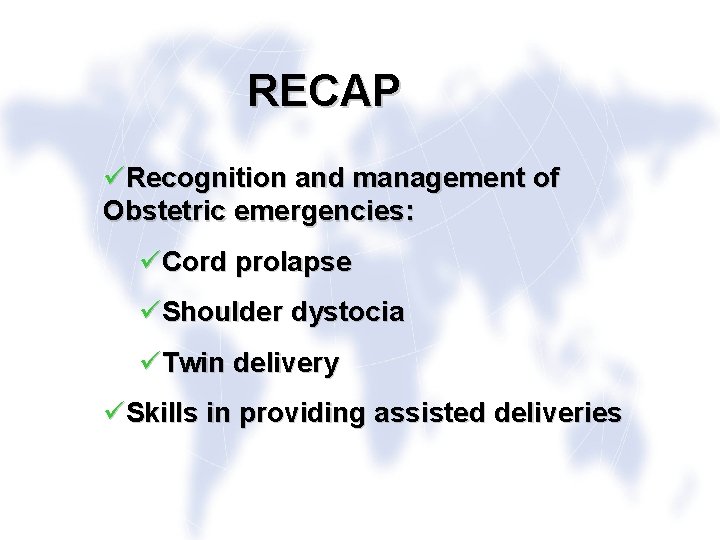 RECAP

✓Recognition and management of Obstetric emergencies:

✓Cord prolapse

✓Shoulder dystocia

✓Twin delivery

✓Skills in providing assisted deliveries